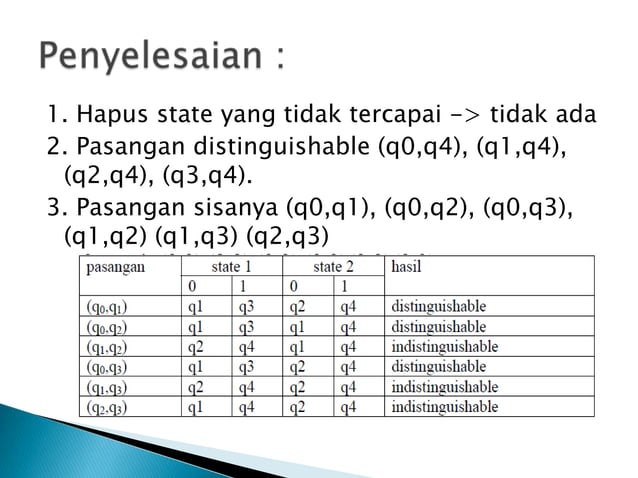 Penyelesaian :

1. Hapus state yang tidak tercapai -> tidak ada

2. Pasangan distinguishable (q0,q4), (q1,q4), (q2,q4), (q3,q4).

3. Pasangan sisanya (q0,q1), (q0,q2), (q0,q3), (q1,q2) (q1,q3) (q2,q3)

| pasangan | state 1 | | state 2 | | hasil |
|---|---|---|---|---|---|
| | 0 | 1 | 0 | 1 | |
| $(q_0,q_1)$ | q1 | q3 | q2 | q4 | distinguishable |
| $(q_0,q_2)$ | q1 | q3 | q1 | q4 | distinguishable |
| $(q_1,q_2)$ | q2 | q4 | q1 | q4 | indistinguishable |
| $(q_0,q_3)$ | q1 | q3 | q2 | q4 | distinguishable |
| $(q_1,q_3)$ | q2 | q4 | q2 | q4 | indistinguishable |
| $(q_2,q_3)$ | q1 | q4 | q2 | q4 | indistinguishable |